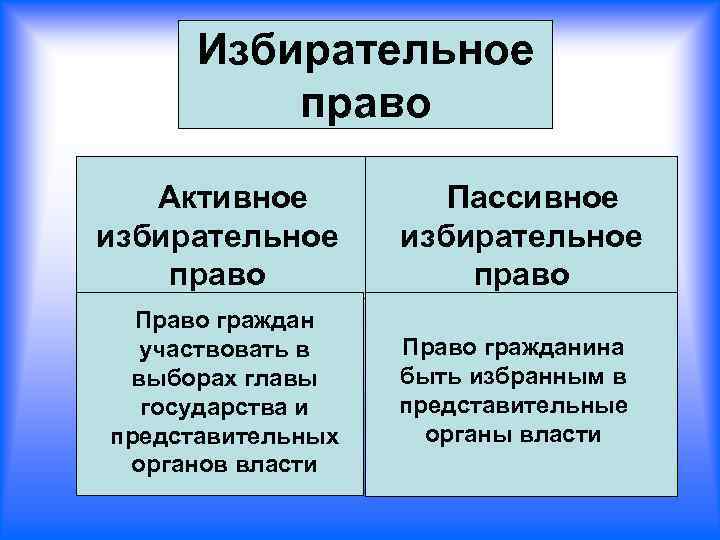 Избирательное право

| Активное избирательное право | Пассивное избирательное право |
|---|---|
| Право граждан участвовать в выборах главы государства и представительных органов власти | Право гражданина быть избранным в представительные органы власти |